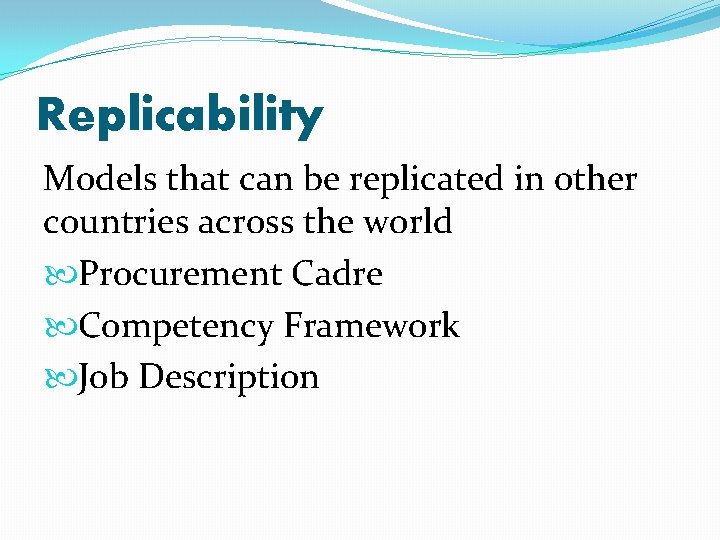 Replicability

Models that can be replicated in other countries across the world

Procurement Cadre

Competency Framework

Job Description